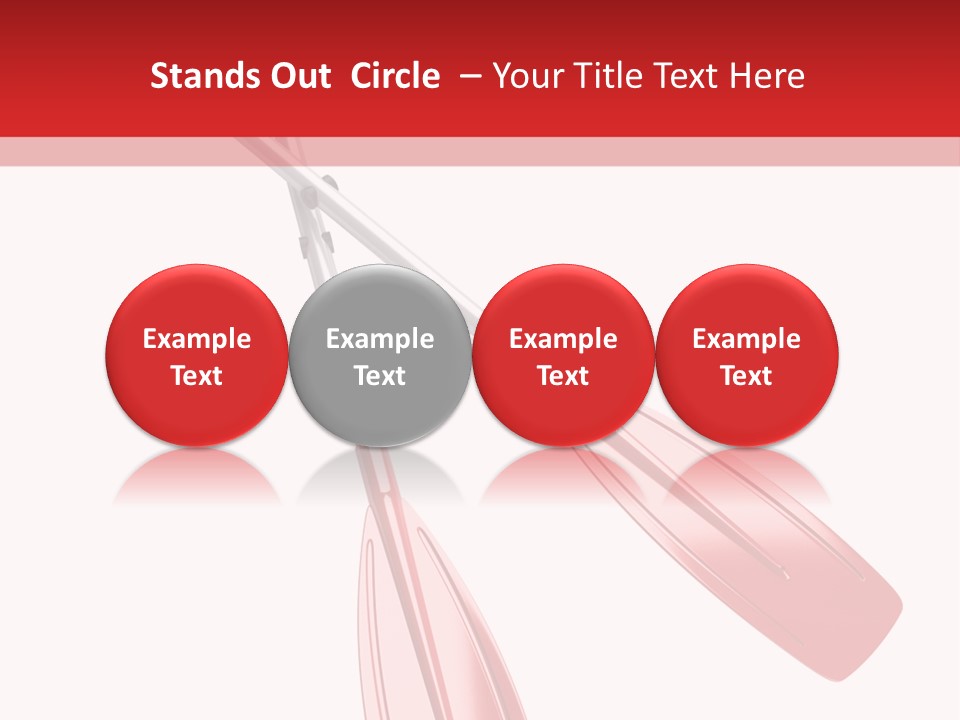 Stands Out Circle – Your Title Text Here

Example Text

Example Text

Example Text

Example Text